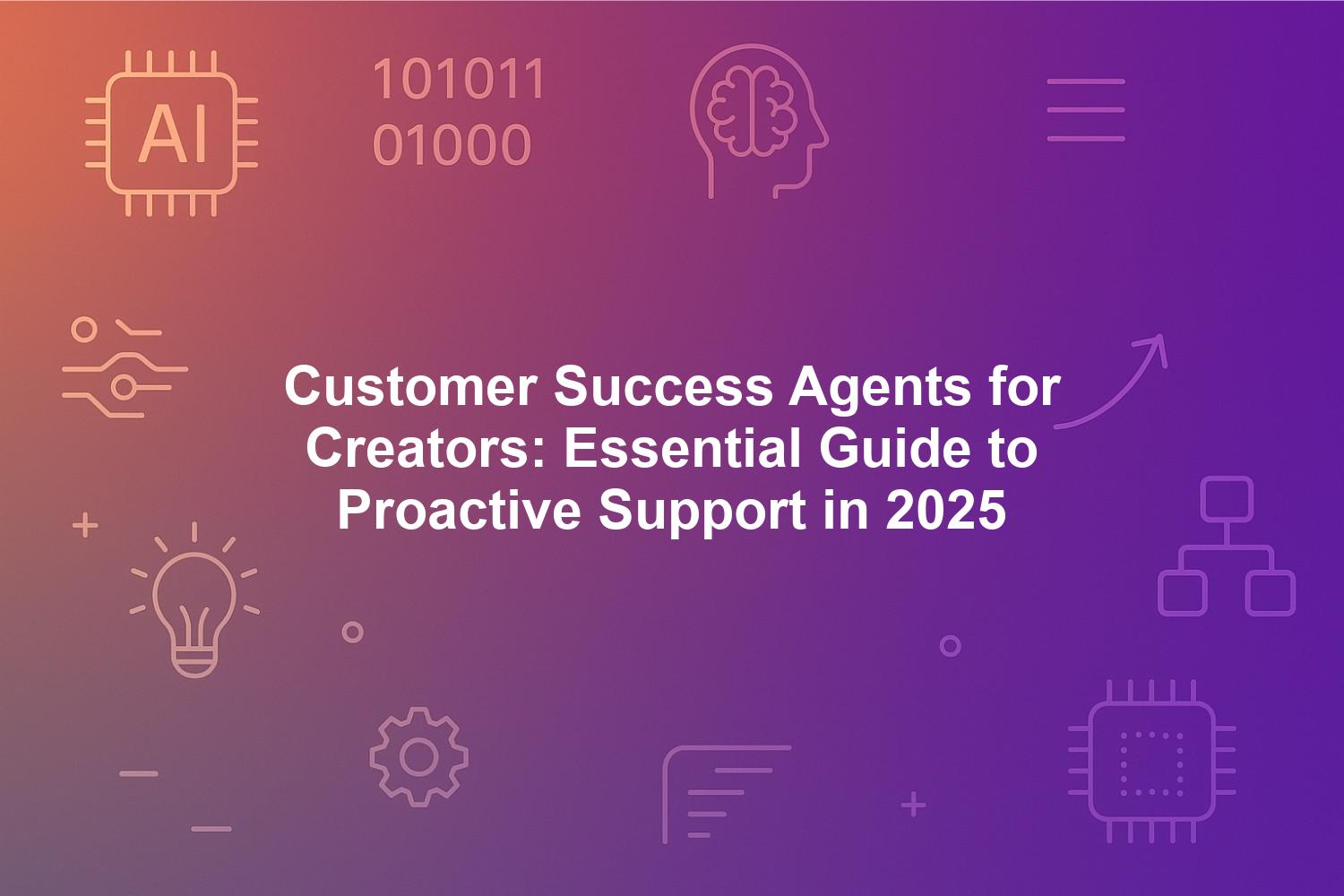 AI

101011
01000

Customer Success Agents for Creators: Essential Guide to Proactive Support in 2025